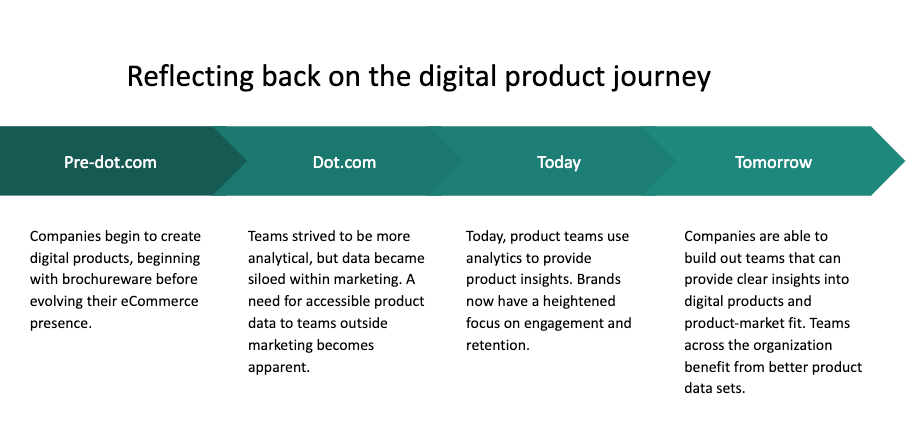 Reflecting back on the digital product journey

Pre-dot.com

Dot.com

Today

Tomorrow

Companies begin to create digital products, beginning with brochureware before evolving their eCommerce presence.

Teams strived to be more analytical, but data became siloed within marketing. A need for accessible product data to teams outside marketing becomes apparent.

Today, product teams use analytics to provide product insights. Brands now have a heightened focus on engagement and retention.

Companies are able to build out teams that can provide clear insights into digital products and product-market fit. Teams across the organization benefit from better product data sets.